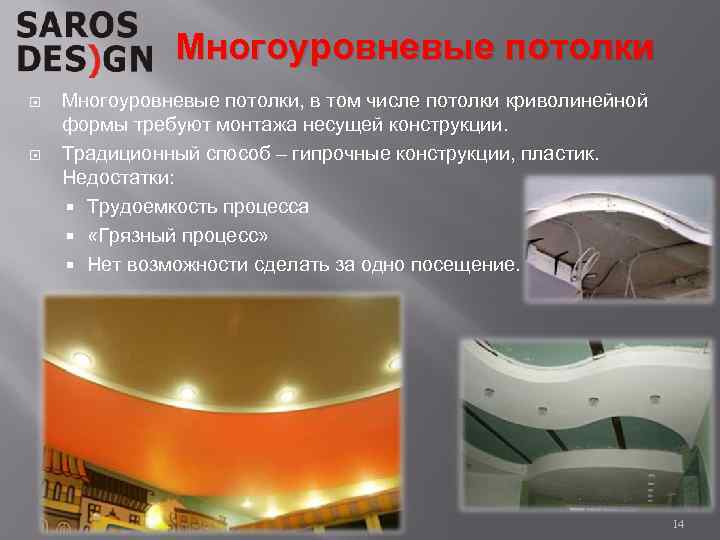 SAROS DES)GN

Многоуровневые потолки

Многоуровневые потолки, в том числе потолки криволинейной формы требуют монтажа несущей конструкции.

Традиционный способ – гипрочные конструкции, пластик. Недостатки:

Трудоемкость процесса

«Грязный процесс»

Нет возможности сделать за одно посещение.

14